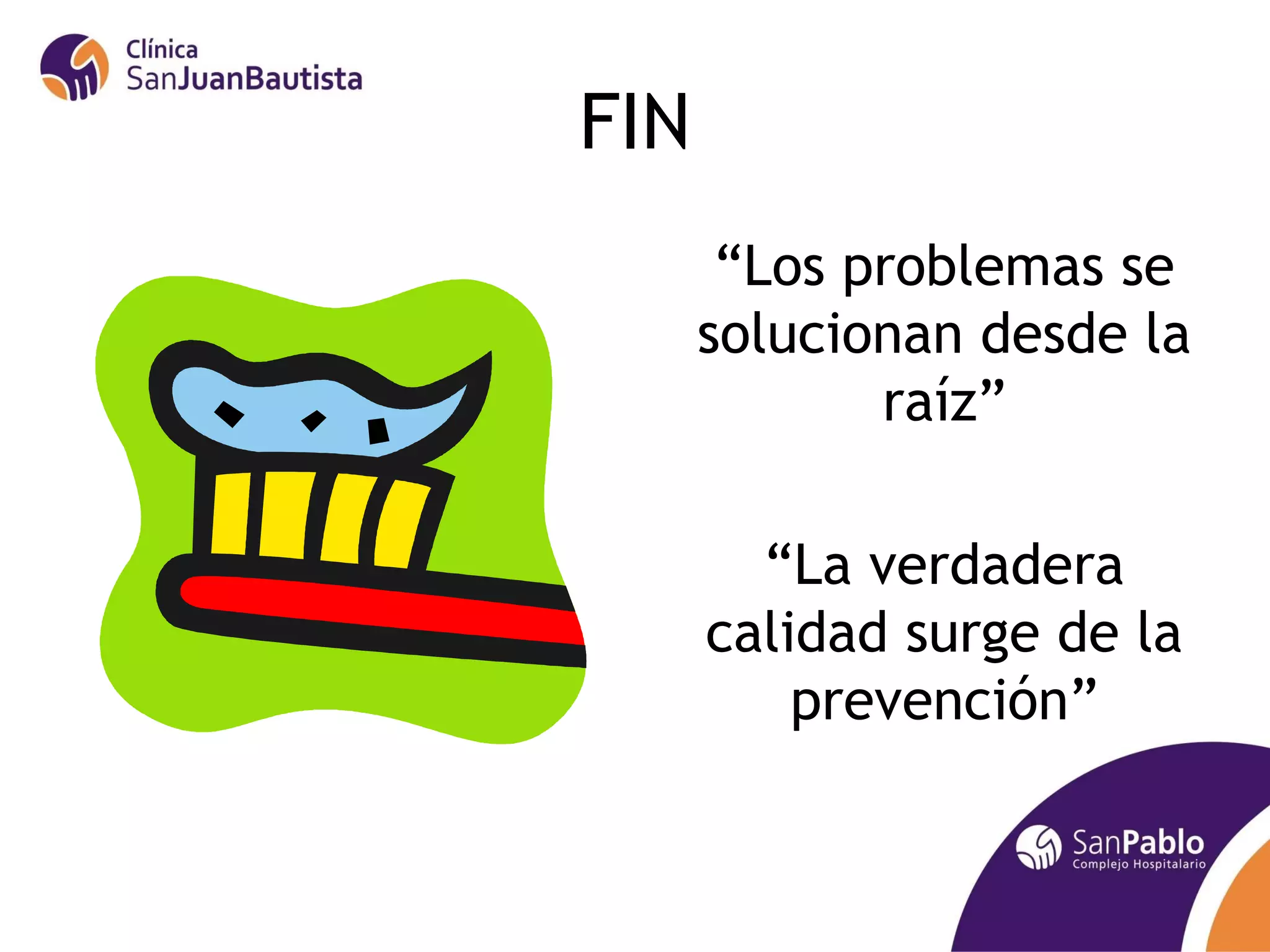 Clínica
SanJuanBautista

FIN

“Los problemas se solucionan desde la raíz”

“La verdadera calidad surge de la prevención”

SanPablo
Complejo Hospitalario